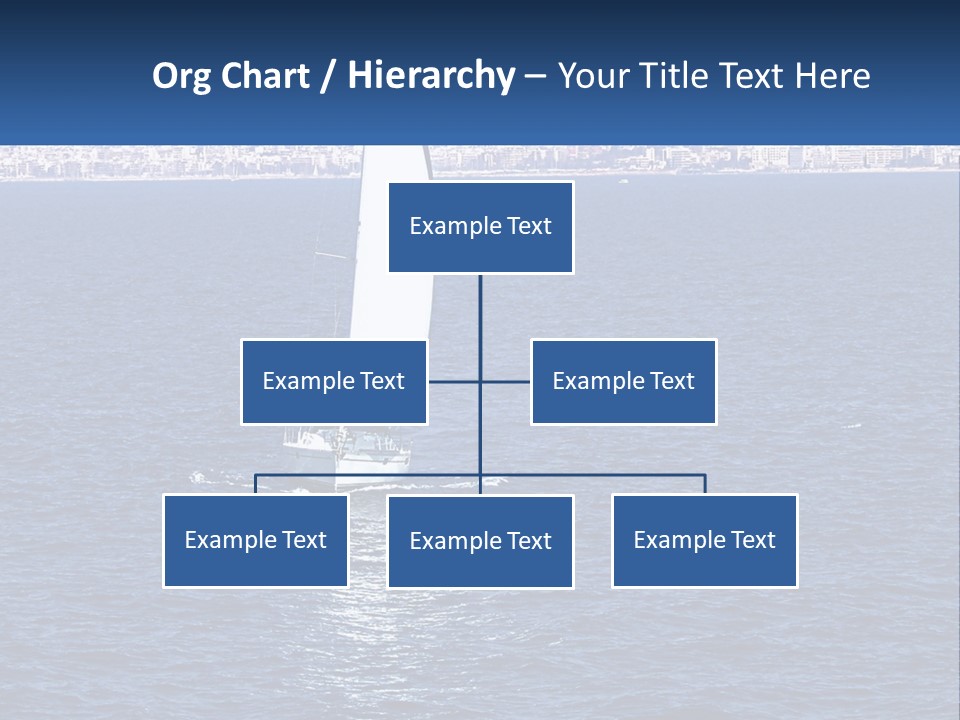 Org Chart / Hierarchy – Your Title Text Here

Example Text

Example Text

Example Text

Example Text

Example Text

Example Text